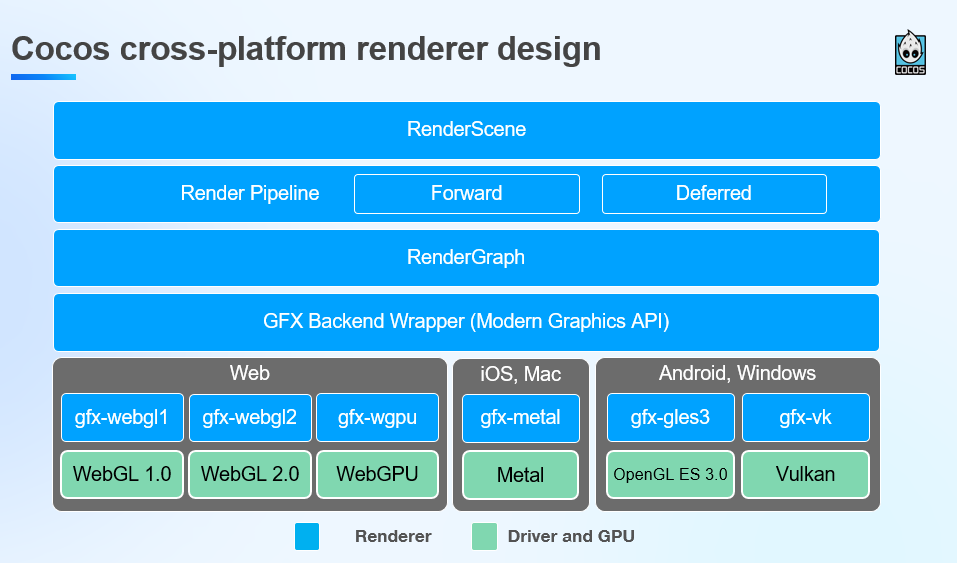 Cocos cross-platform renderer design

COCOS

RenderScene

Render Pipeline

Forward

Deferred

RenderGraph

GFX Backend Wrapper (Modern Graphics API)

Web

gfx-webgl1

gfx-webgl2

gfx-wgpu

WebGL 1.0

WebGL 2.0

WebGPU

iOS, Mac

gfx-metal

Metal

Android, Windows

gfx-gles3

gfx-vk

OpenGL ES 3.0

Vulkan

Renderer

Driver and GPU